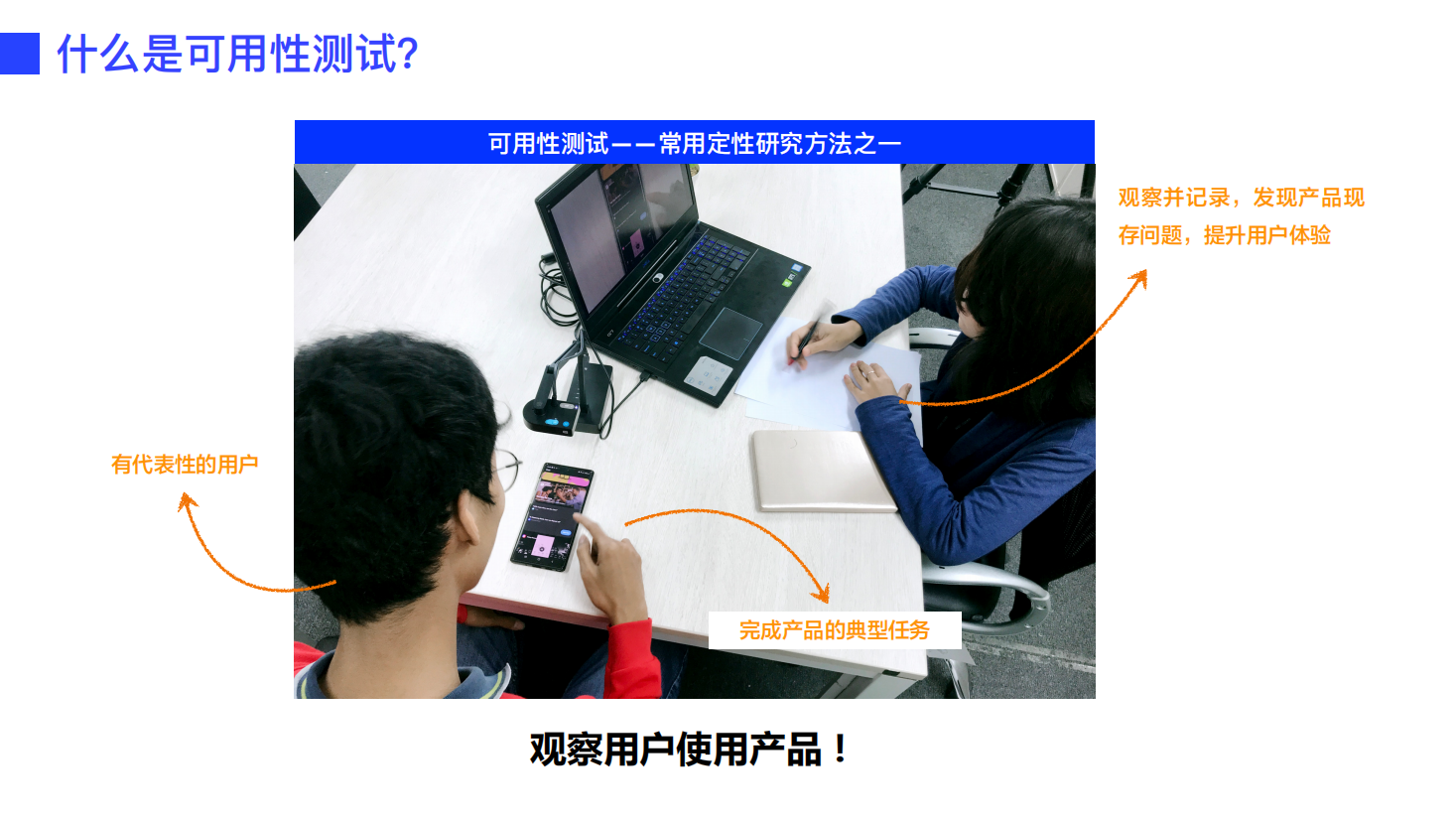 什么是可用性测试?

可用性测试——常用定性研究方法之一

观察并记录，发现产品现存问题，提升用户体验

有代表性的用户

完成产品的典型任务

观察用户使用产品！